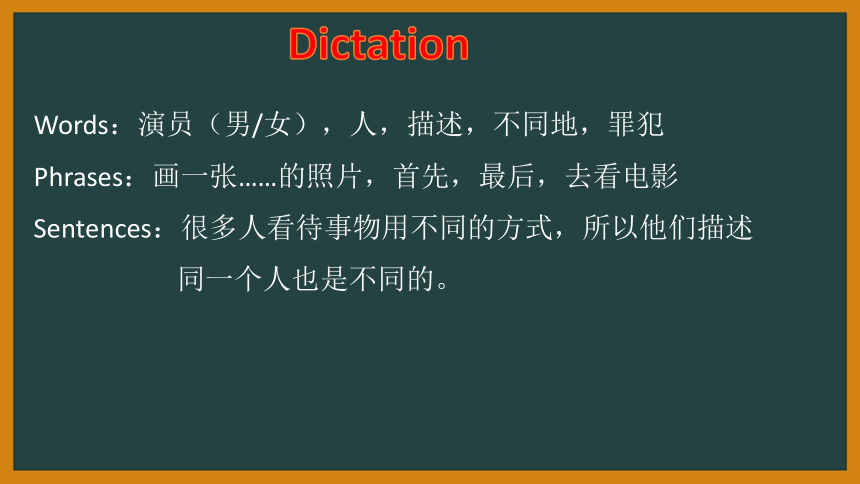 Dictation

Words：演员（男/女），人，描述，不同地，罪犯

Phrases：画一张……的照片，首先，最后，去看电影

Sentences：很多人看待事物用不同的方式，所以他们描述同一个人也是不同的。